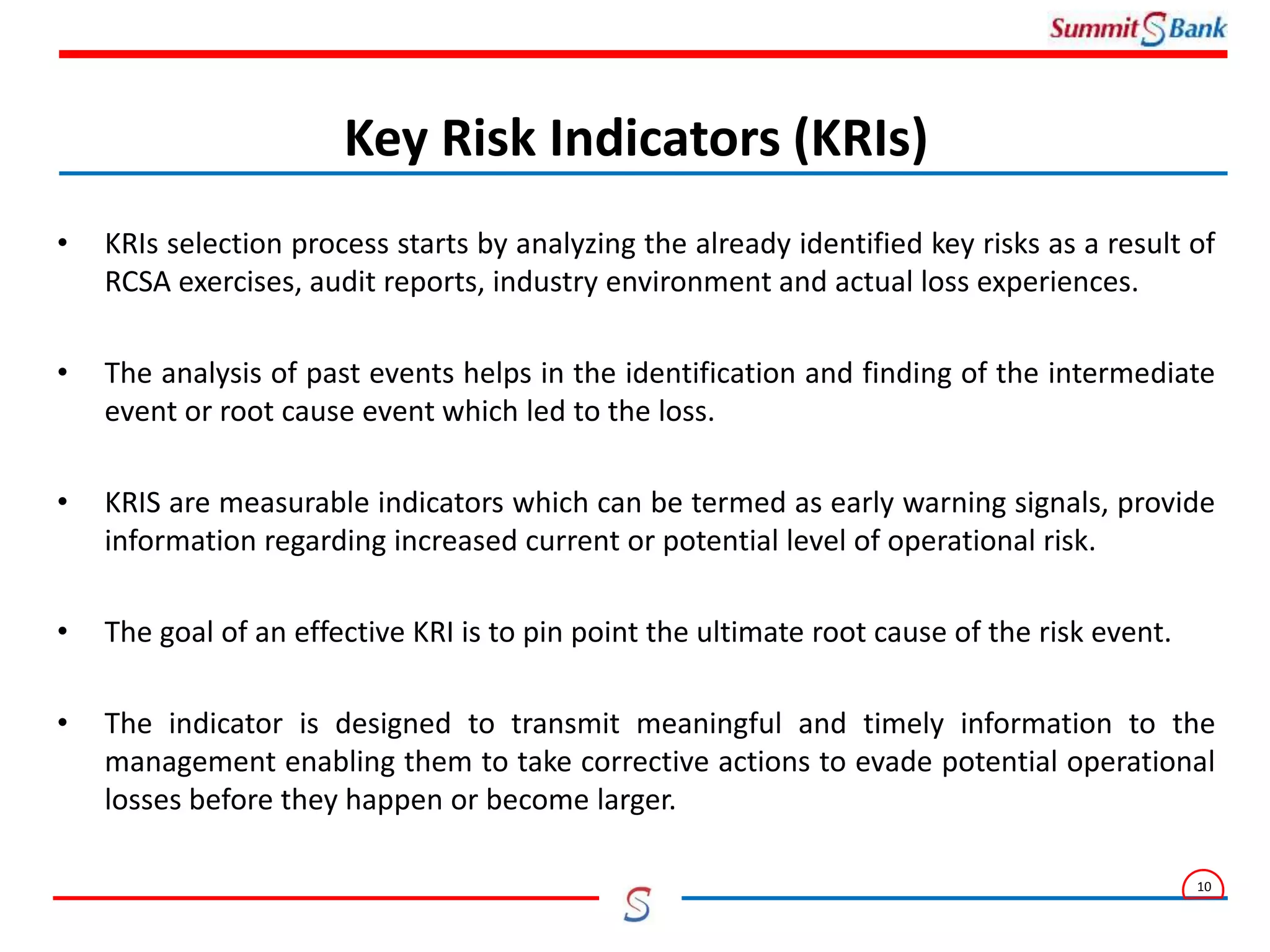 Summit S Bank

Key Risk Indicators (KRIs)

• KRIs selection process starts by analyzing the already identified key risks as a result of RCSA exercises, audit reports, industry environment and actual loss experiences.

• The analysis of past events helps in the identification and finding of the intermediate event or root cause event which led to the loss.

• KRIS are measurable indicators which can be termed as early warning signals, provide information regarding increased current or potential level of operational risk.

• The goal of an effective KRI is to pin point the ultimate root cause of the risk event.

• The indicator is designed to transmit meaningful and timely information to the management enabling them to take corrective actions to evade potential operational losses before they happen or become larger.

S

10